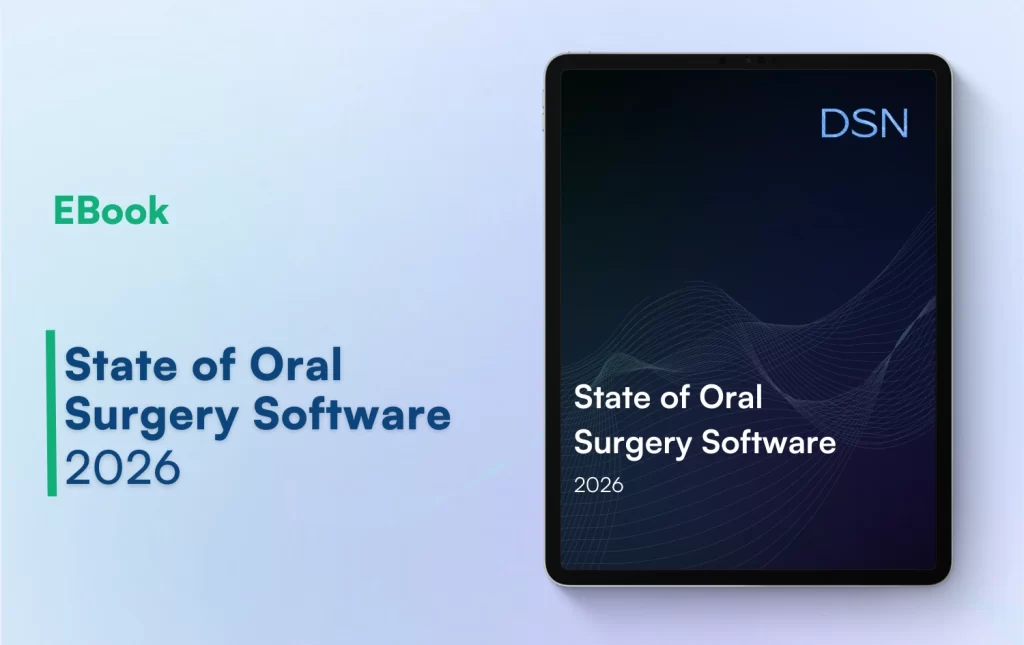 EBook

State of Oral Surgery Software 2026

DSN

State of Oral Surgery Software

2026